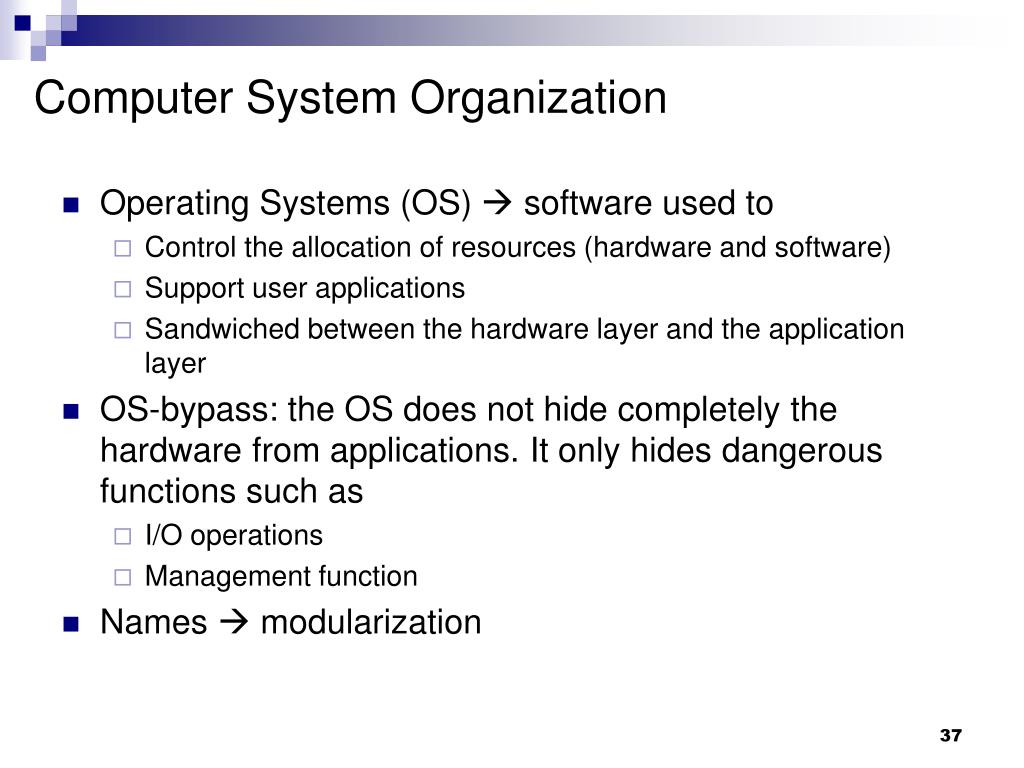 Computer System Organization

Operating Systems (OS) → software used to

Control the allocation of resources (hardware and software)

Support user applications

Sandwiched between the hardware layer and the application layer

OS-bypass: the OS does not hide completely the hardware from applications. It only hides dangerous functions such as

I/O operations

Management function

Names → modularization

37